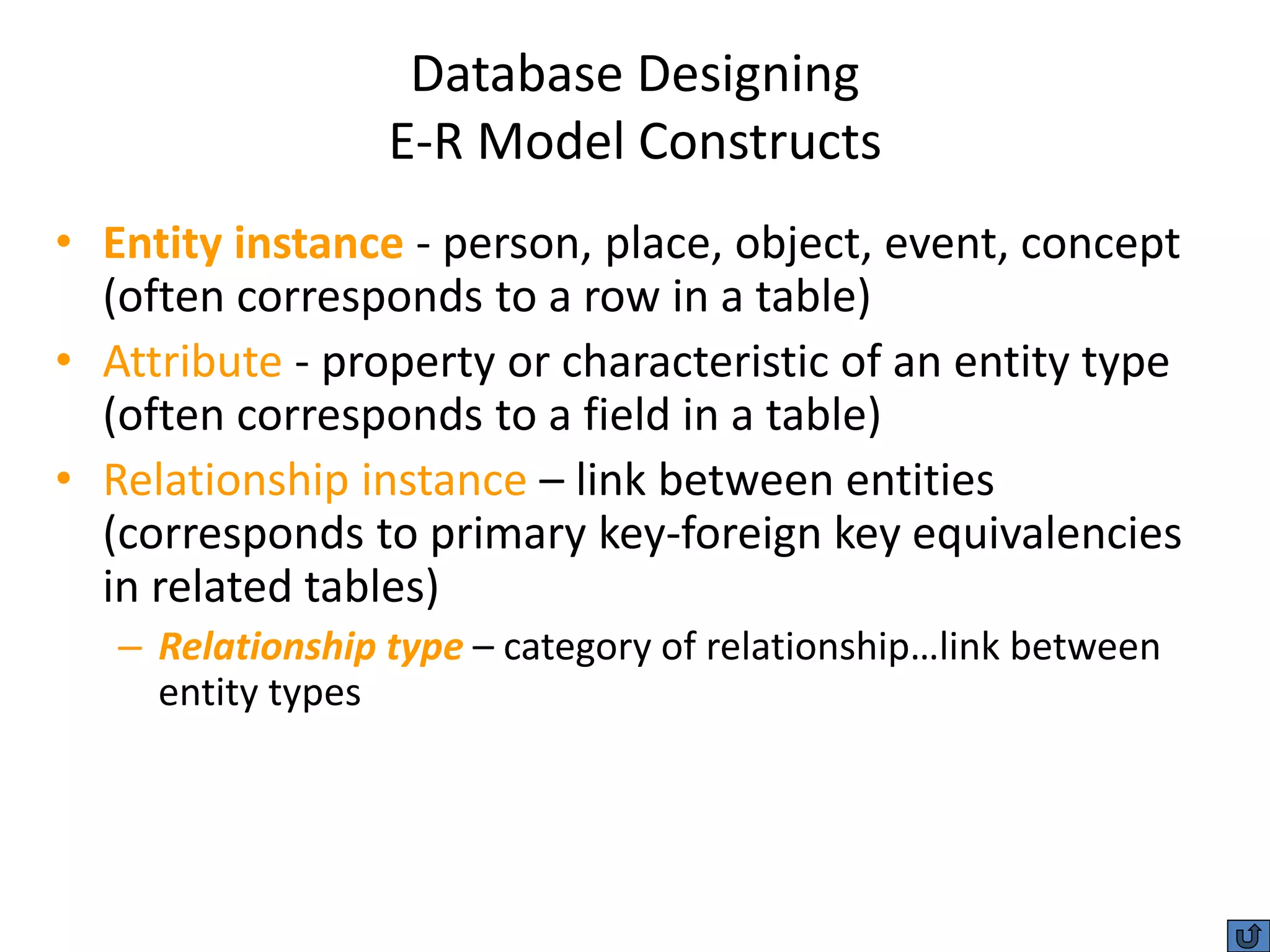 Database Designing
E-R Model Constructs

• Entity instance - person, place, object, event, concept (often corresponds to a row in a table)
• Attribute - property or characteristic of an entity type (often corresponds to a field in a table)
• Relationship instance – link between entities (corresponds to primary key-foreign key equivalencies in related tables)
– Relationship type – category of relationship…link between entity types